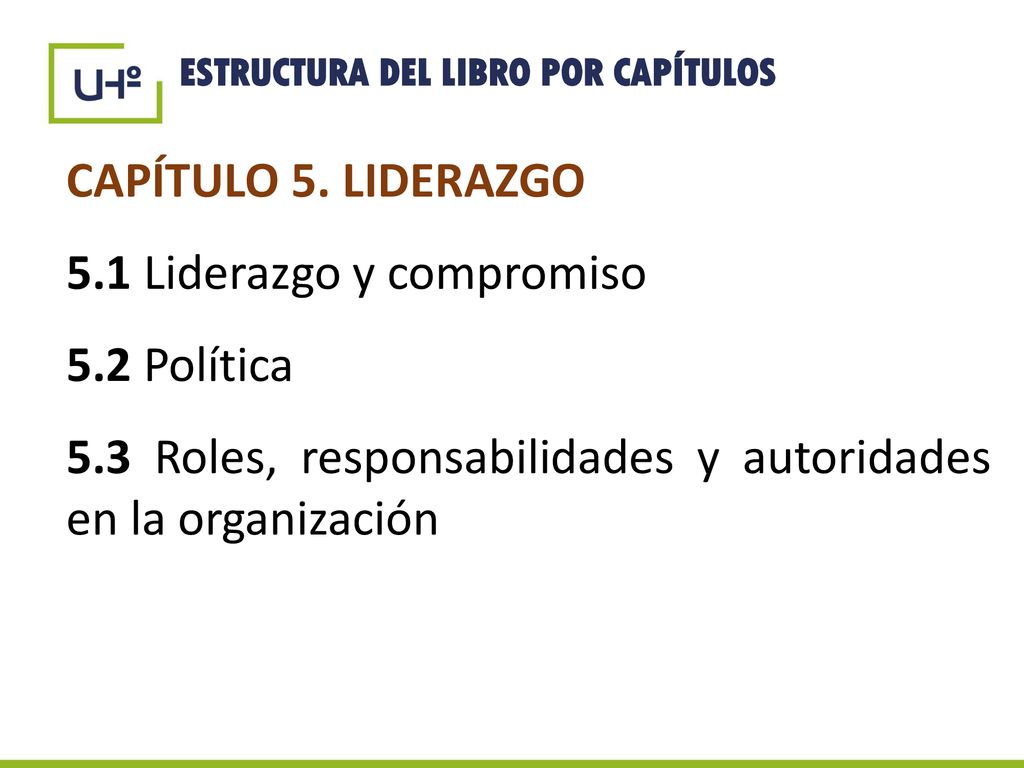 UHº

ESTRUCTURA DEL LIBRO POR CAPÍTULOS

CAPÍTULO 5. LIDERAZGO

5.1 Liderazgo y compromiso

5.2 Política

5.3 Roles, responsabilidades y autoridades en la organización